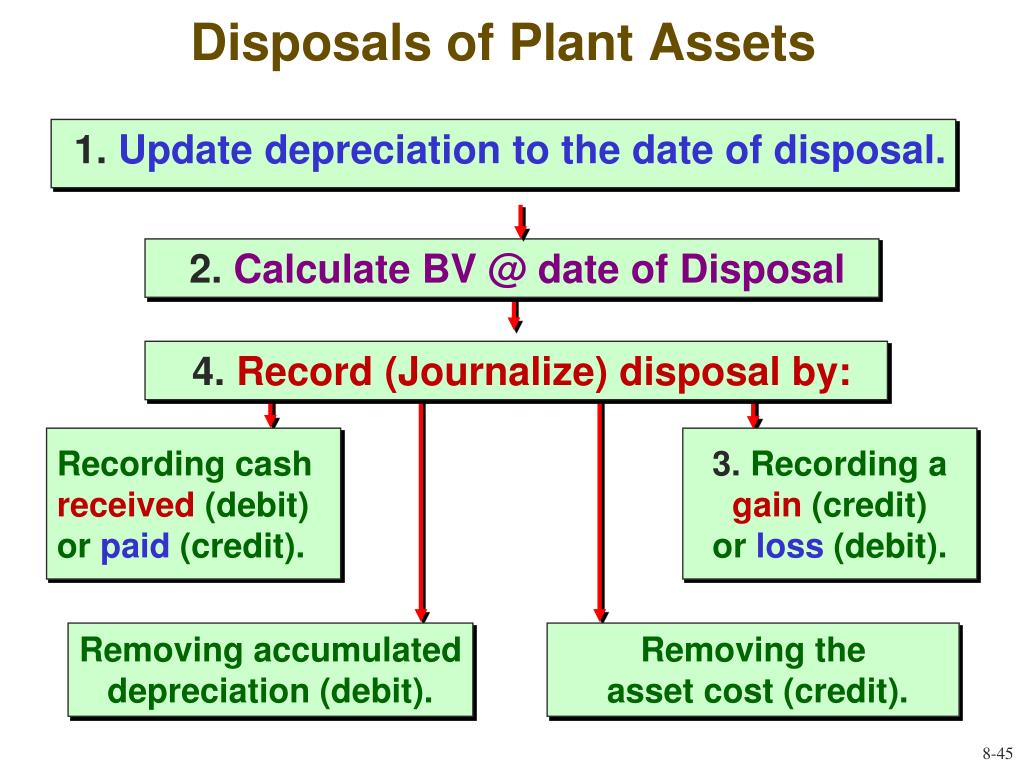 Disposals of Plant Assets

1. Update depreciation to the date of disposal.

2. Calculate BV @ date of Disposal

4. Record (Journalize) disposal by:

Recording cash received (debit) or paid (credit).

3. Recording a gain (credit) or loss (debit).

Removing accumulated depreciation (debit).

Removing the asset cost (credit).

8-45